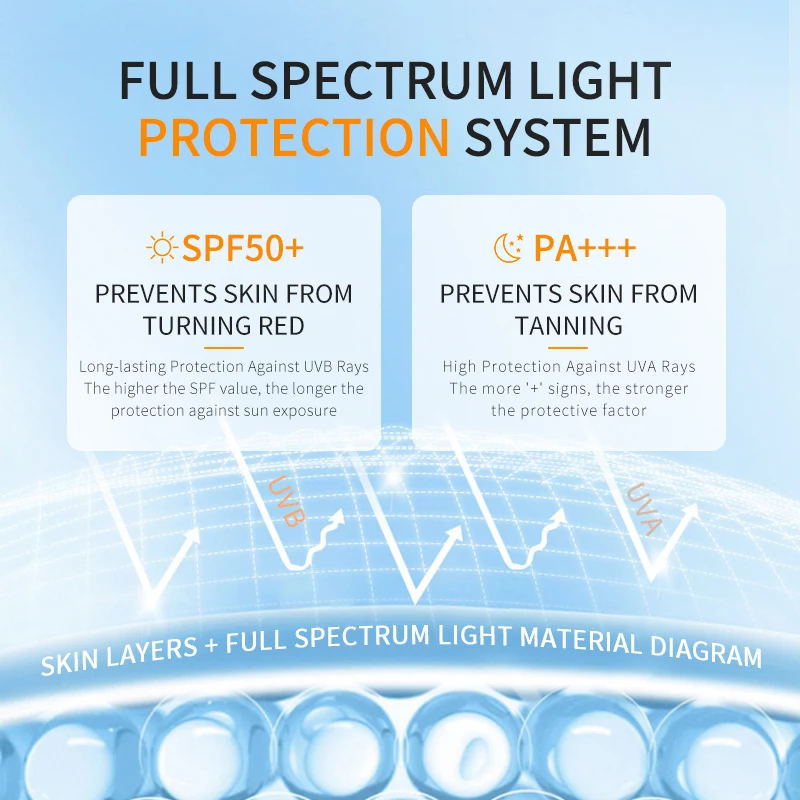 FULL SPECTRUM LIGHT PROTECTION SYSTEM

SPF50+

PREVENTS SKIN FROM TURNING RED

Long-lasting Protection Against UVB Rays
The higher the SPF value, the longer the protection against sun exposure

PA+++

PREVENTS SKIN FROM TANNING

High Protection Against UVA Rays
The more '+' signs, the stronger the protective factor

UVB

UVA

SKIN LAYERS + FULL SPECTRUM LIGHT MATERIAL DIAGRAM